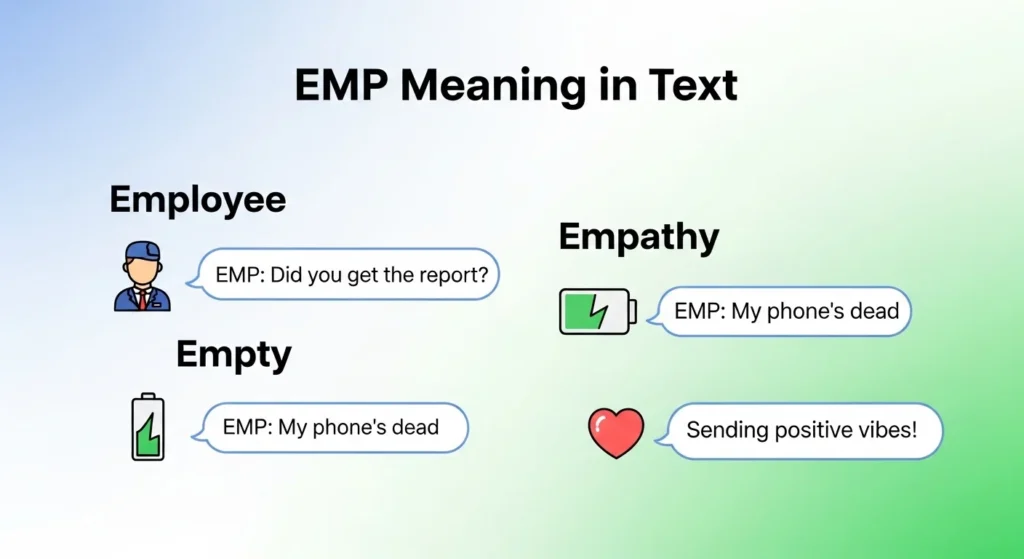 EMP Meaning in Text

Employee

EMP: Did you get the report?

Empty

EMP: My phone's dead

Empathy

EMP: My phone's dead

Sending positive vibes!